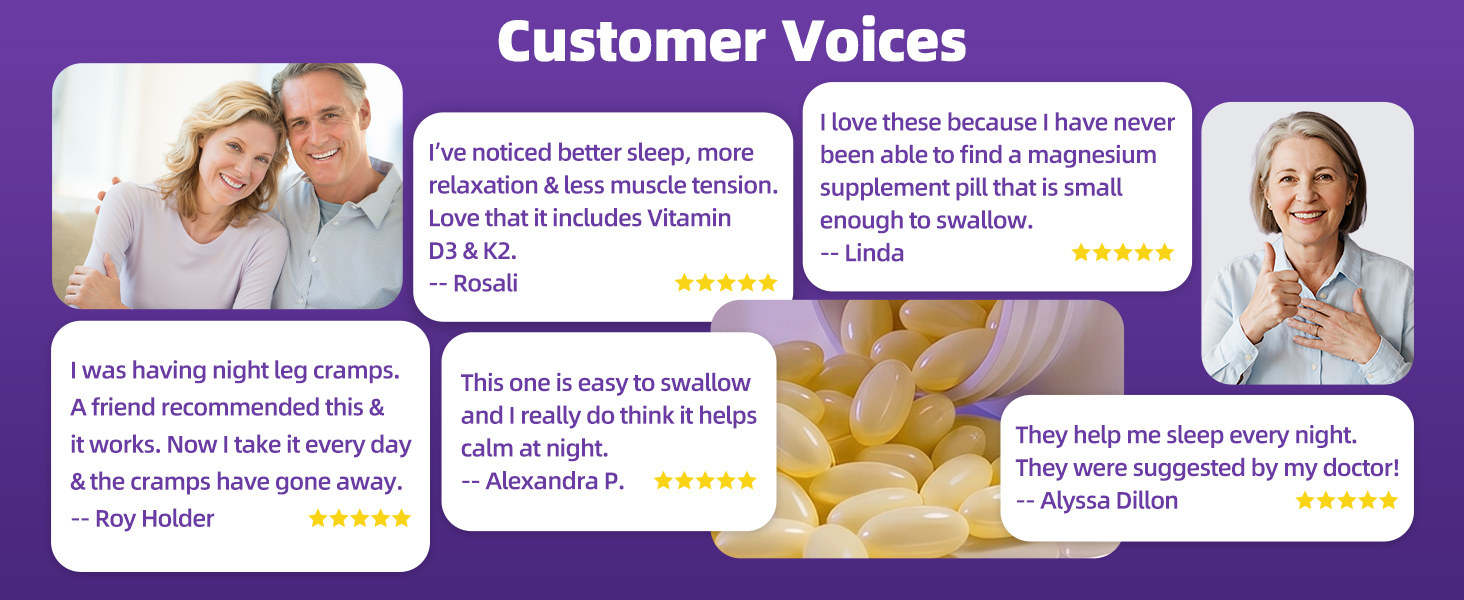 Customer Voices

I've noticed better sleep, more relaxation & less muscle tension. Love that it includes Vitamin D3 & K2.
-- Rosali ★★★★★

I love these because I have never been able to find a magnesium supplement pill that is small enough to swallow.
-- Linda ★★★★★

I was having night leg cramps. A friend recommended this & it works. Now I take it every day & the cramps have gone away.
-- Roy Holder ★★★★★

This one is easy to swallow and I really do think it helps calm at night.
-- Alexandra P. ★★★★★

They help me sleep every night. They were suggested by my doctor!
-- Alyssa Dillon ★★★★★